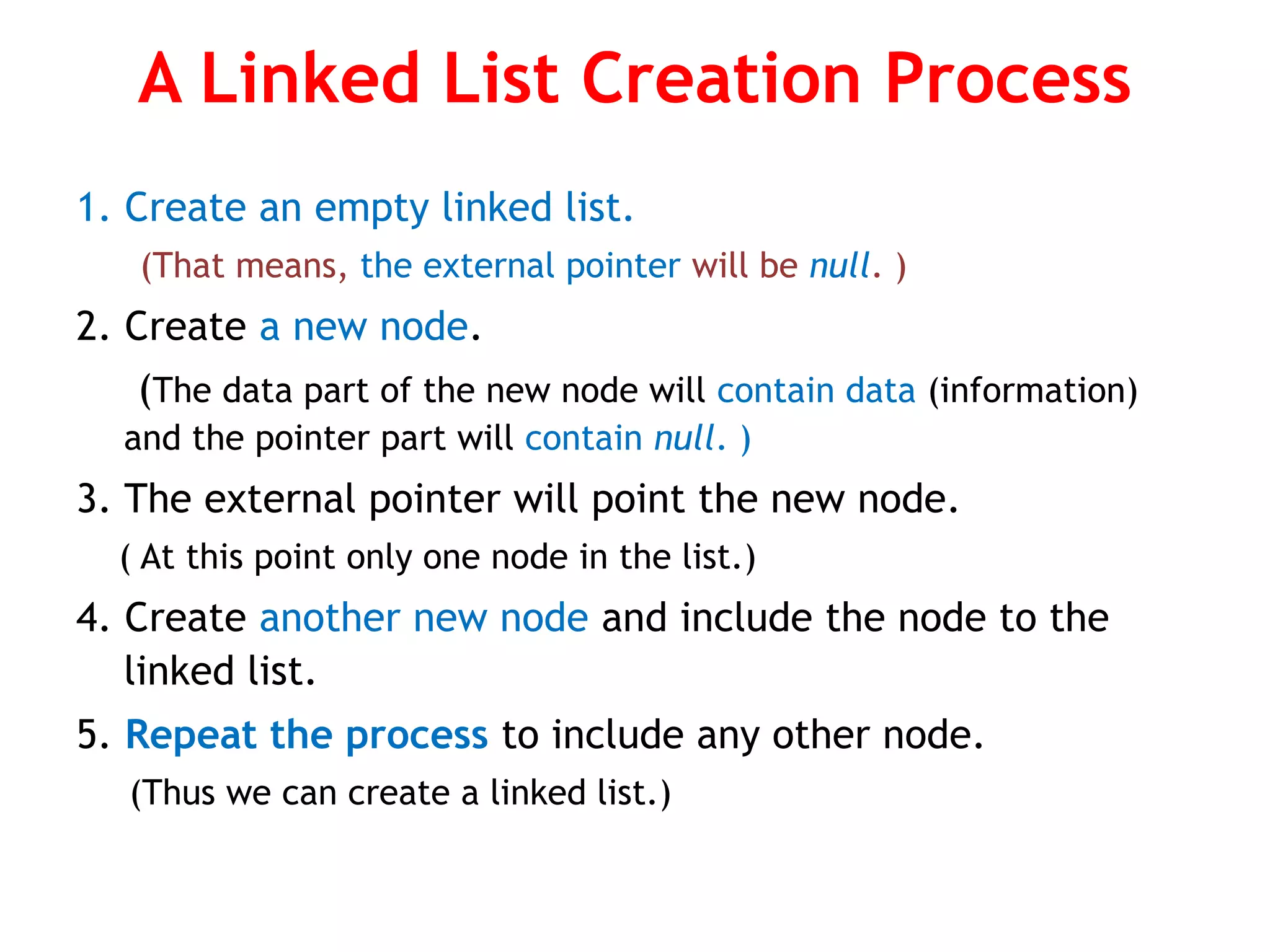 A Linked List Creation Process

1. Create an empty linked list.
(That means, the external pointer will be null. )

2. Create a new node.
(The data part of the new node will contain data (information) and the pointer part will contain null. )

3. The external pointer will point the new node.
( At this point only one node in the list.)

4. Create another new node and include the node to the linked list.

5. Repeat the process to include any other node.
(Thus we can create a linked list.)